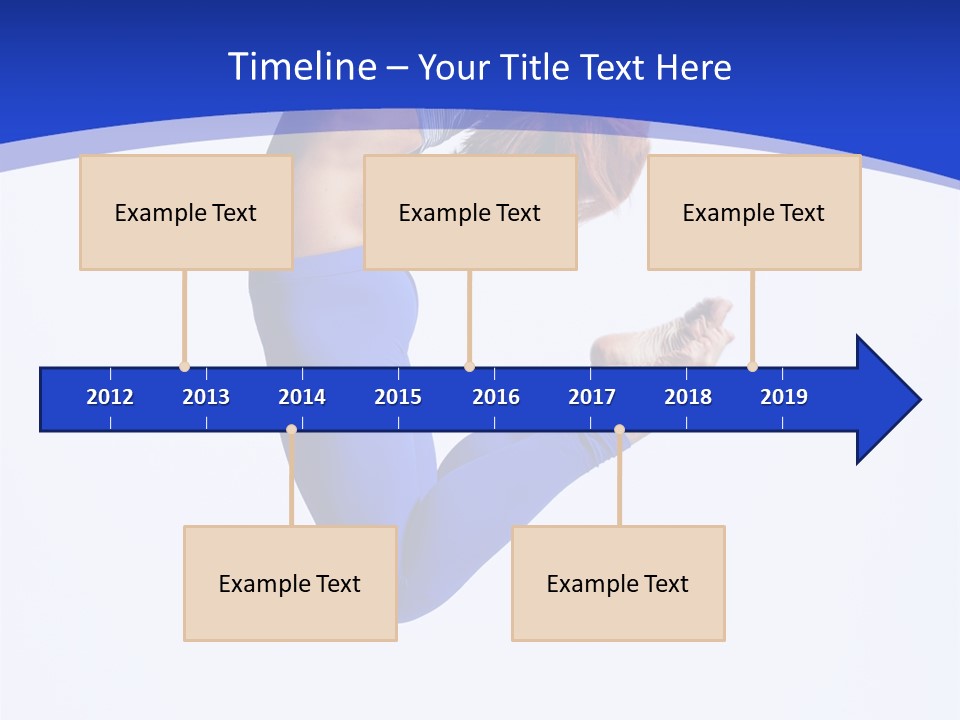 Timeline – Your Title Text Here

Example Text

Example Text

Example Text

2012 2013 2014 2015 2016 2017 2018 2019

Example Text

Example Text